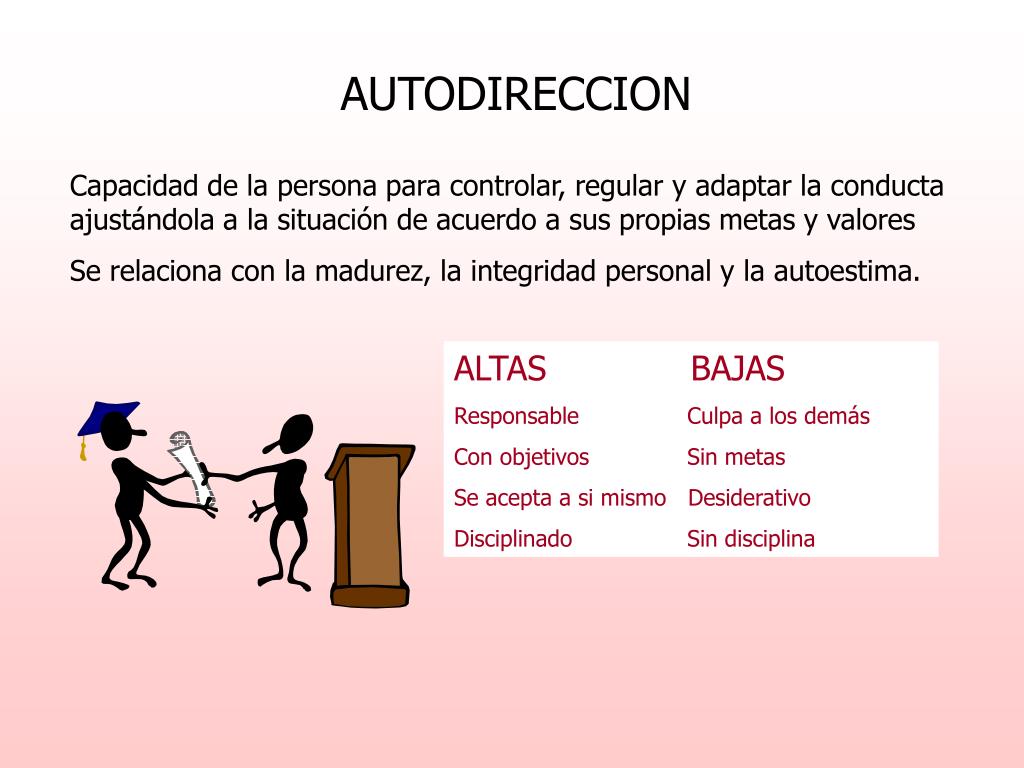 AUTODIRECCION

Capacidad de la persona para controlar, regular y adaptar la conducta ajustándola a la situación de acuerdo a sus propias metas y valores

Se relaciona con la madurez, la integridad personal y la autoestima.

| ALTAS | BAJAS |
|---|---|
| Responsable | Culpa a los demás |
| Con objetivos | Sin metas |
| Se acepta a si mismo | Desiderativo |
| Disciplinado | Sin disciplina |